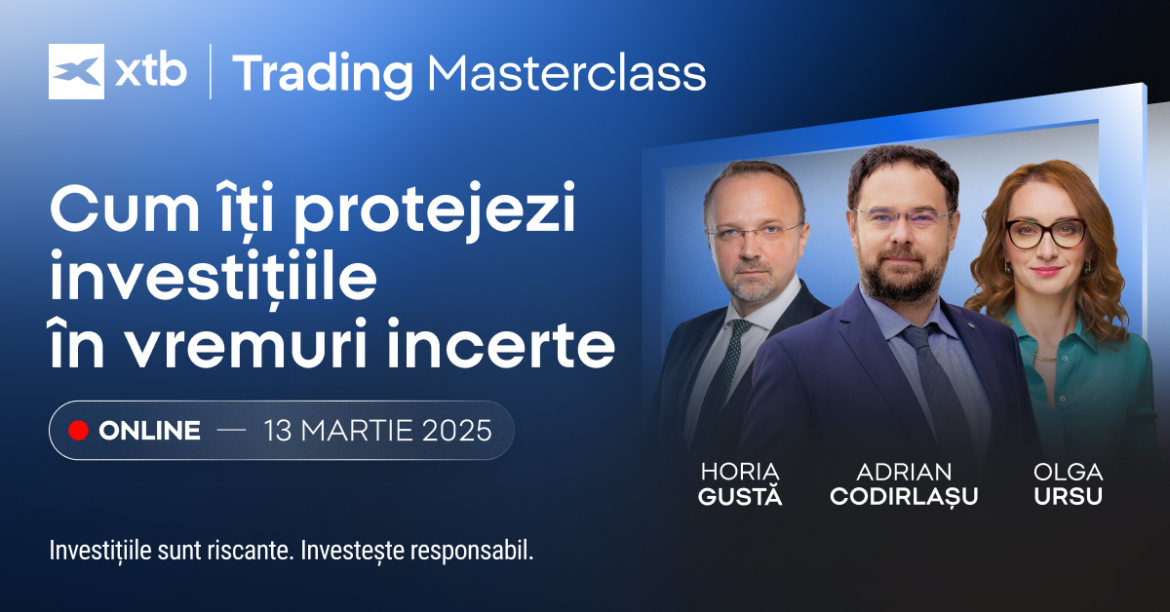 xtb | Trading Masterclass

Cum îți protejezi investițiile în vremuri incerte

ONLINE — 13 MARTIE 2025

HORIA
GUSTĂ

ADRIAN
CODIRLAȘU

OLGA
URSU

Investițiile sunt riscante. Investește responsabil.